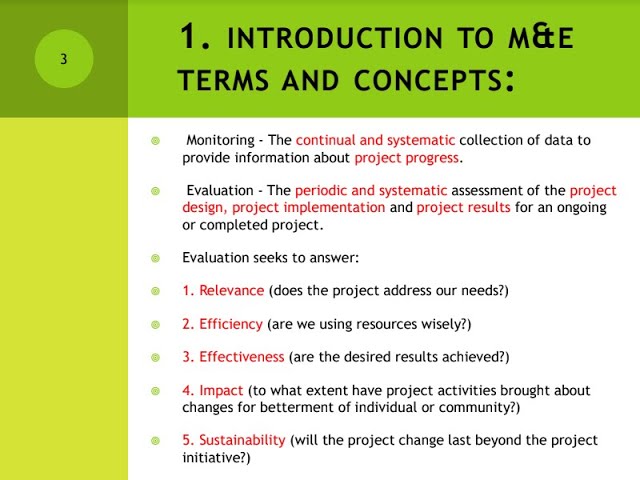 3

1. INTRODUCTION TO M&E TERMS AND CONCEPTS:

Monitoring - The continual and systematic collection of data to provide information about project progress.

Evaluation - The periodic and systematic assessment of the project design, project implementation and project results for an ongoing or completed project.

Evaluation seeks to answer:

1. Relevance (does the project address our needs?)

2. Efficiency (are we using resources wisely?)

3. Effectiveness (are the desired results achieved?)

4. Impact (to what extent have project activities brought about changes for betterment of individual or community?)

5. Sustainability (will the project change last beyond the project initiative?)